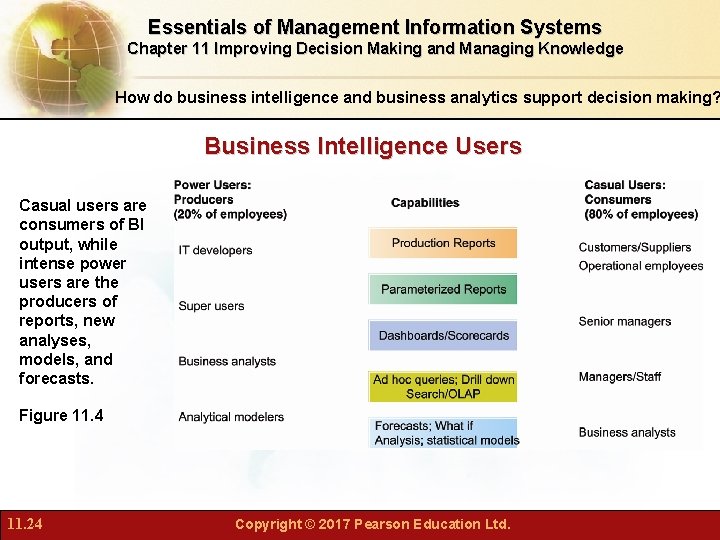 Essentials of Management Information Systems
Chapter 11 Improving Decision Making and Managing Knowledge

How do business intelligence and business analytics support decision making?

Business Intelligence Users

Casual users are consumers of BI output, while intense power users are the producers of reports, new analyses, models, and forecasts.

Figure 11.4

Power Users: Producers (20% of employees)

IT developers

Super users

Business analysts

Analytical modelers

Capabilities

Production Reports

Parameterized Reports

Dashboards/Scorecards

Ad hoc queries; Drill down Search/OLAP

Forecasts; What if Analysis; statistical models

Casual Users: Consumers (80% of employees)

Customers/Suppliers
Operational employees

Senior managers

Managers/Staff

Business analysts

11.24

Copyright © 2017 Pearson Education Ltd.